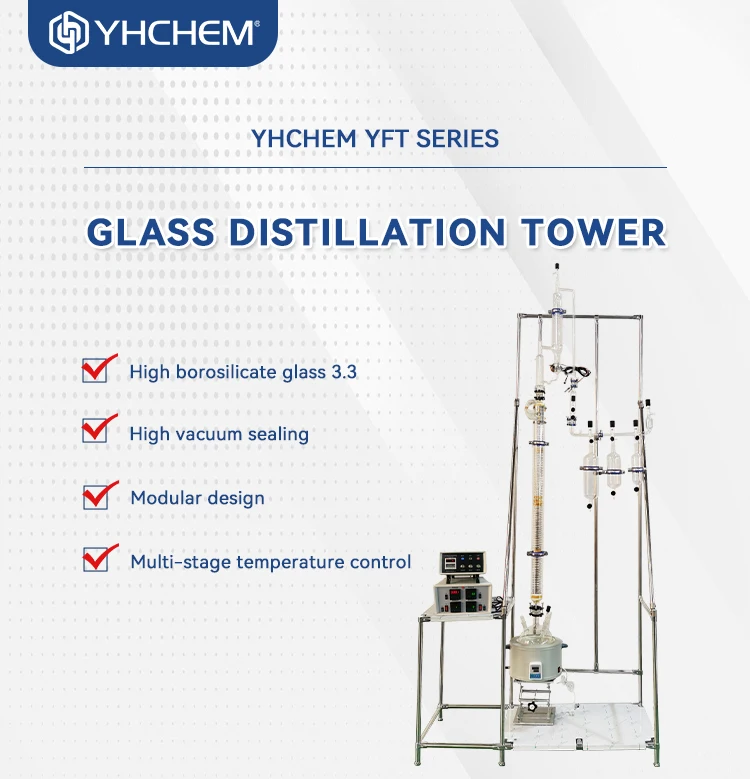 YHCHEM®

YHCHEM YFT SERIES

GLASS DISTILLATION TOWER

High borosilicate glass 3.3

High vacuum sealing

Modular design

Multi-stage temperature control